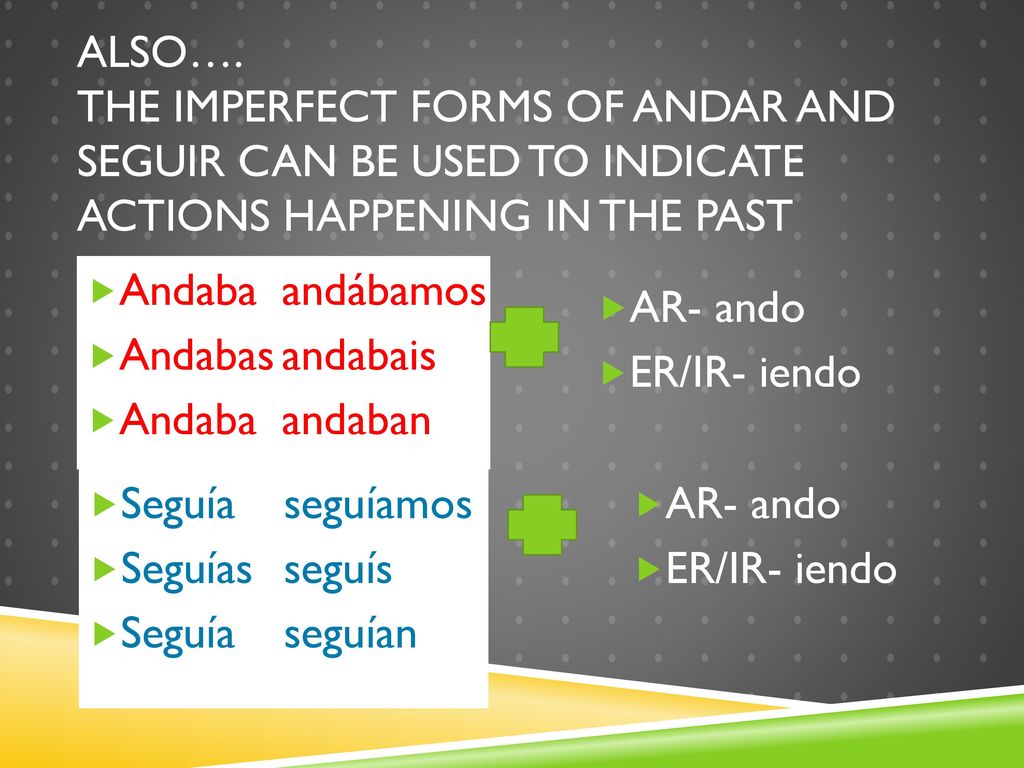 ALSO….
THE IMPERFECT FORMS OF ANDAR AND SEGUIR CAN BE USED TO INDICATE ACTIONS HAPPENING IN THE PAST

Andaba andábamos
Andabas andabais
Andaba andaban

AR- ando
ER/IR- iendo

Seguía seguíamos
Seguías seguís
Seguía seguían

AR- ando
ER/IR- iendo